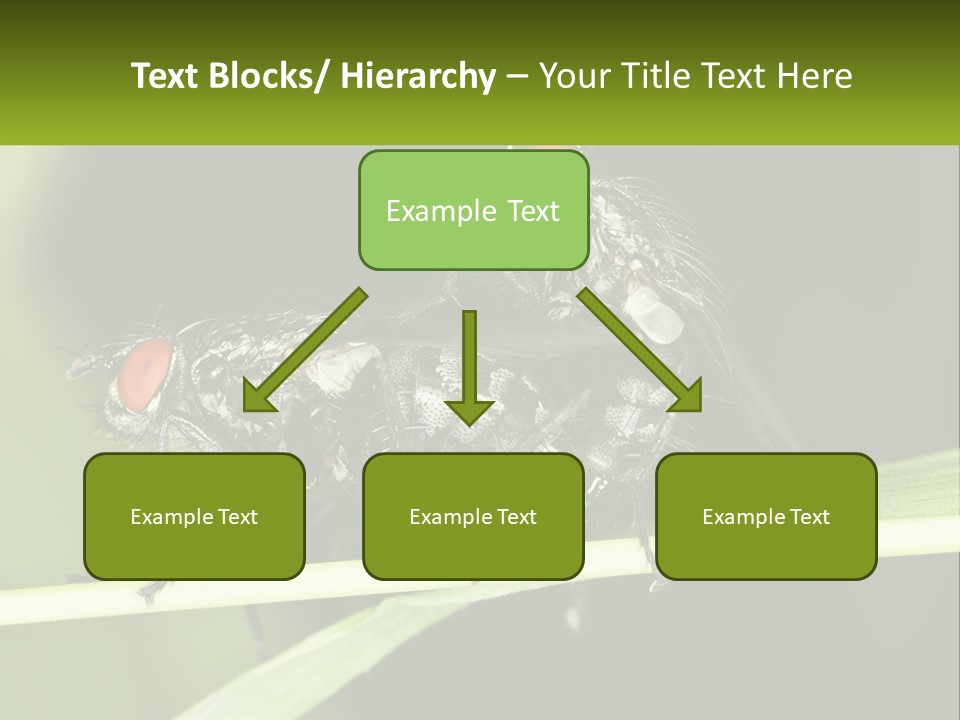 Text Blocks/ Hierarchy – Your Title Text Here

Example Text

Example Text

Example Text

Example Text